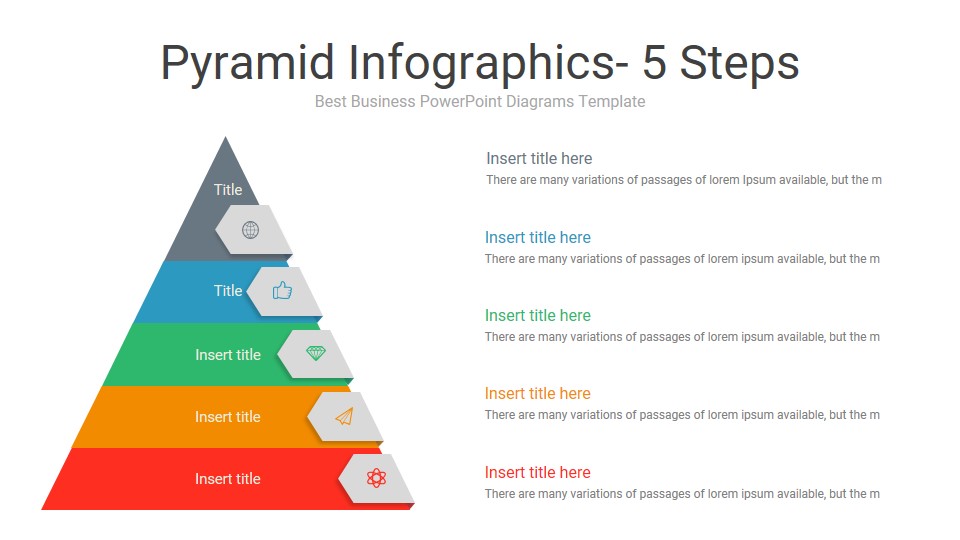 Pyramid Infographics- 5 Steps
Best Business PowerPoint Diagrams Template

Title
Title
Insert title
Insert title
Insert title

Insert title here
There are many variations of passages of lorem Ipsum available, but the m

Insert title here
There are many variations of passages of lorem ipsum available, but the m

Insert title here
There are many variations of passages of lorem ipsum available, but the m

Insert title here
There are many variations of passages of lorem ipsum available, but the m

Insert title here
There are many variations of passages of lorem ipsum available, but the m